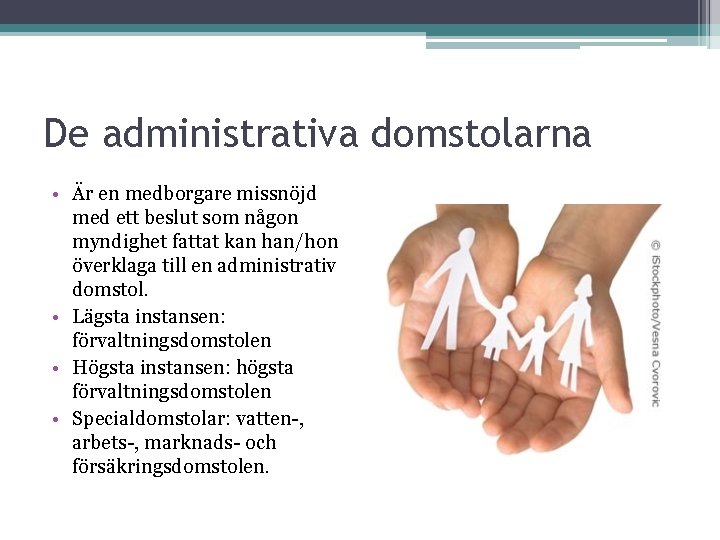 De administrativa domstolarna

• Är en medborgare missnöjd med ett beslut som någon myndighet fattat kan han/hon överklaga till en administrativ domstol.
• Lägsta instansen: förvaltningsdomstolen
• Högsta instansen: högsta förvaltningsdomstolen
• Specialdomstolar: vatten-, arbets-, marknads- och försäkringsdomstolen.

© iStockphoto/Vesna Cvorovic